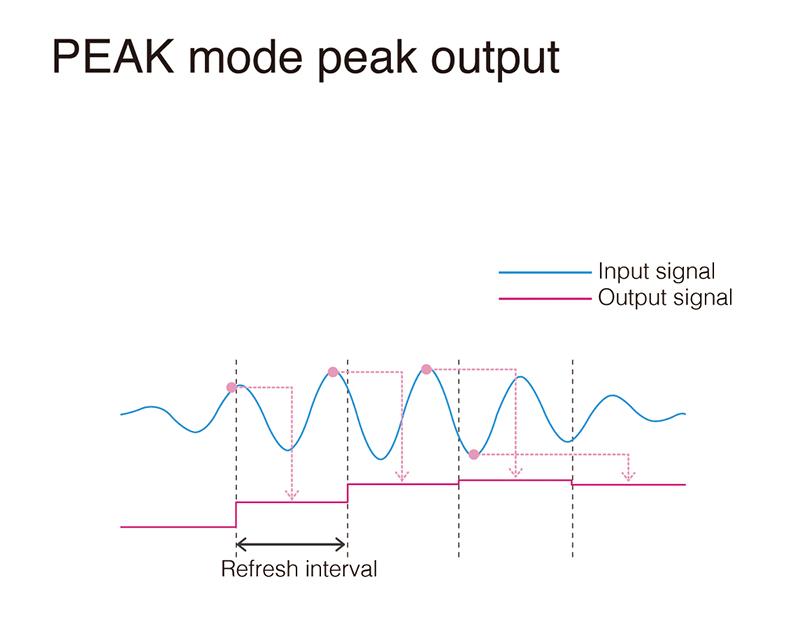 PEAK mode peak output

Input signal
Output signal

Refresh interval